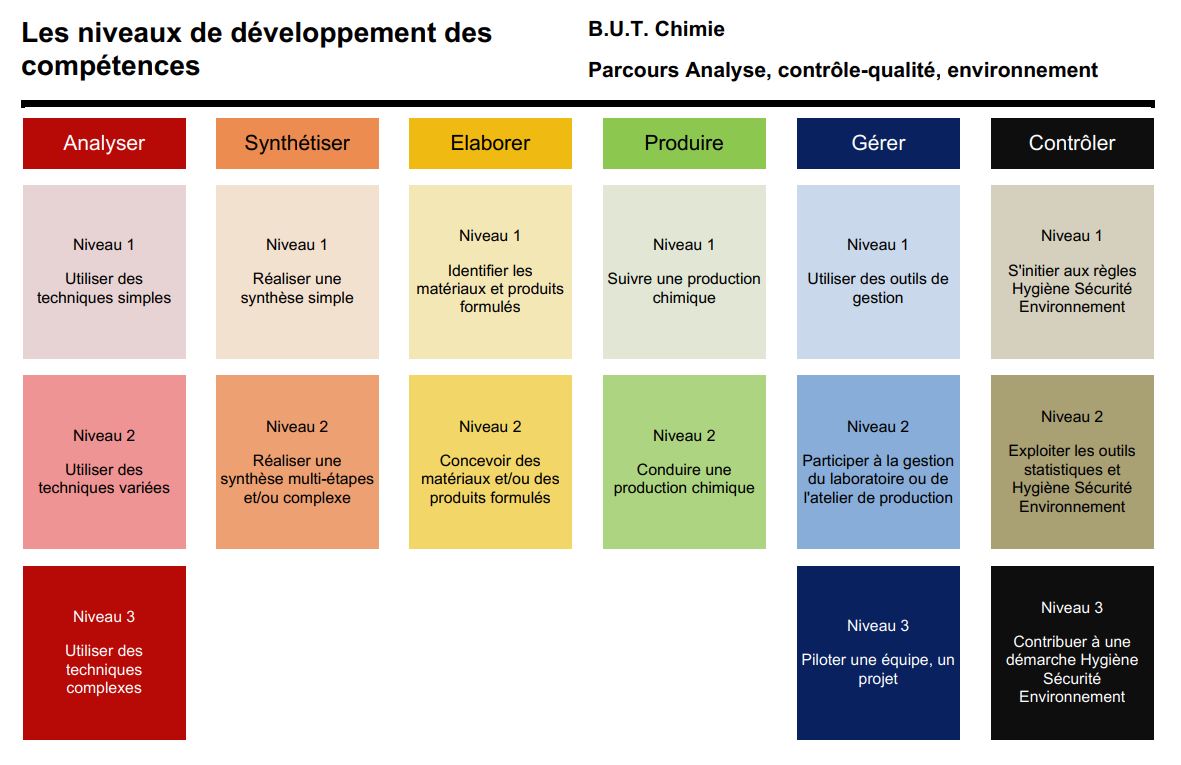 Les niveaux de développement des compétences

B.U.T. Chimie

Parcours Analyse, contrôle-qualité, environnement

Analyser

Niveau 1

Utiliser des techniques simples

Niveau 2

Utiliser des techniques variées

Niveau 3

Utiliser des techniques complexes

Synthétiser

Niveau 1

Réaliser une synthèse simple

Niveau 2

Réaliser une synthèse multi-étapes et/ou complexe

Elaborer

Niveau 1

Identifier les matériaux et produits formulés

Niveau 2

Concevoir des matériaux et/ou des produits formulés

Produire

Niveau 1

Suivre une production chimique

Niveau 2

Conduire une production chimique

Gérer

Niveau 1

Utiliser des outils de gestion

Niveau 2

Participer à la gestion du laboratoire ou de l'atelier de production

Niveau 3

Piloter une équipe, un projet

Contrôler

Niveau 1

S'initier aux règles Hygiène Sécurité Environnement

Niveau 2

Exploiter les outils statistiques et Hygiène Sécurité Environnement

Niveau 3

Contribuer à une démarche Hygiène Sécurité Environnement